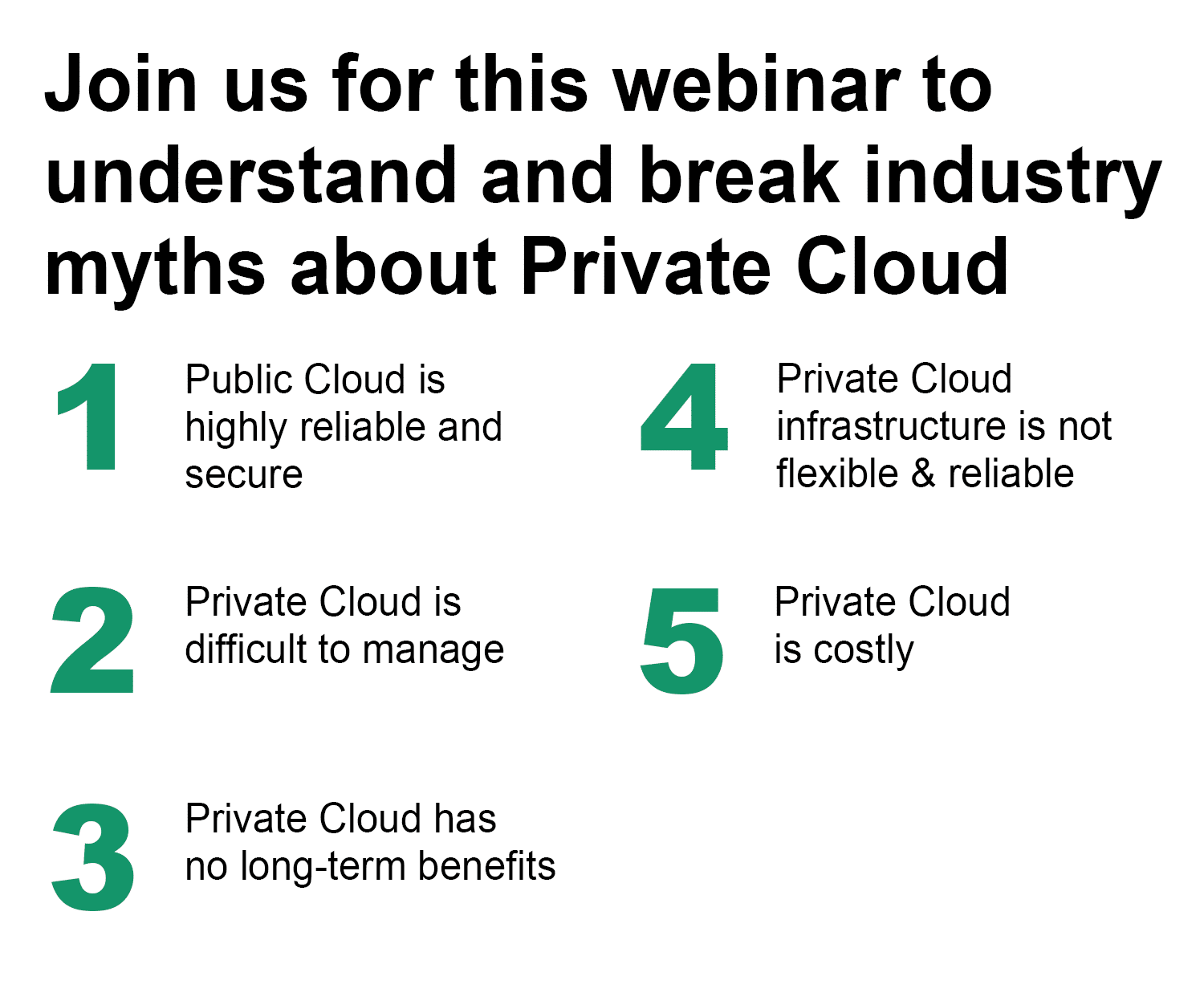 Join us for this webinar to understand and break industry myths about Private Cloud

1 Public Cloud is highly reliable and secure

2 Private Cloud is difficult to manage

3 Private Cloud has no long-term benefits

4 Private Cloud infrastructure is not flexible & reliable

5 Private Cloud is costly